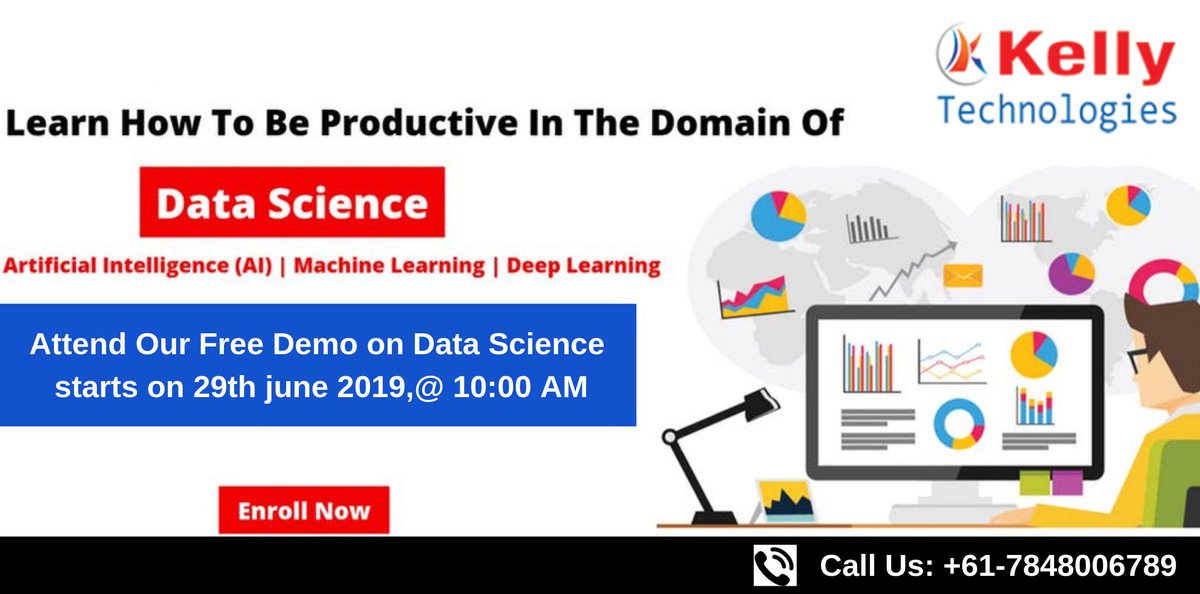 Kelly Technologies

Learn How To Be Productive In The Domain Of

Data Science

Artificial Intelligence (AI) | Machine Learning | Deep Learning

Attend Our Free Demo on Data Science starts on 29th june 2019,@ 10:00 AM

Enroll Now

Call Us: +61-7848006789